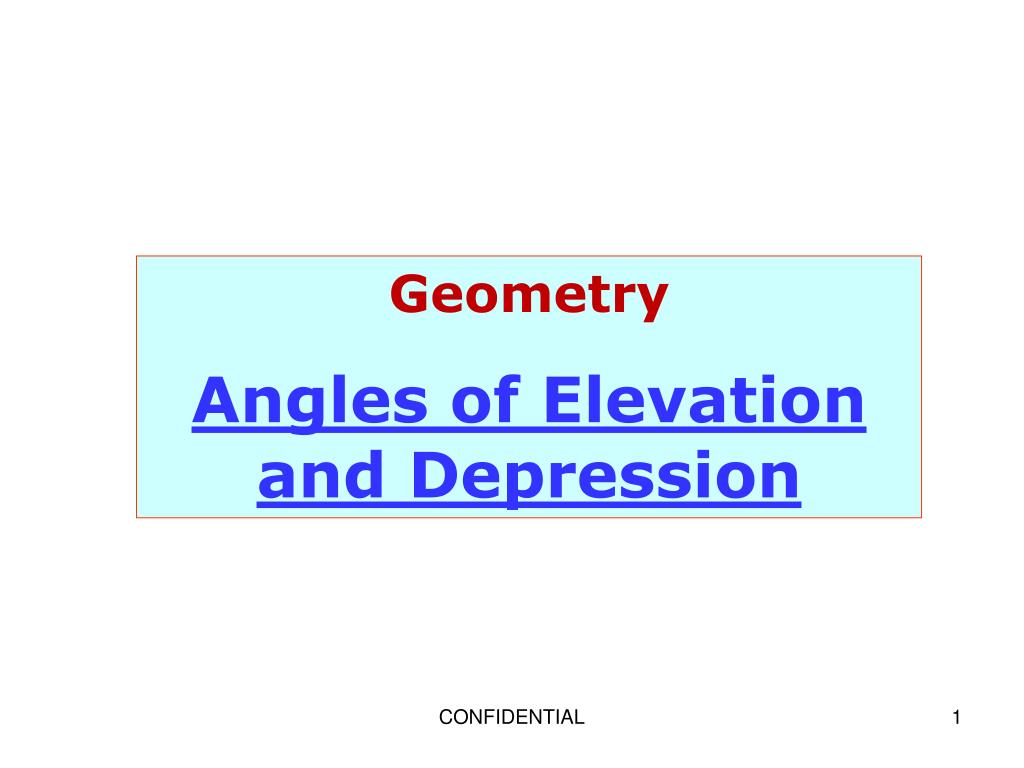 Geometry

Angles of Elevation and Depression

CONFIDENTIAL

1